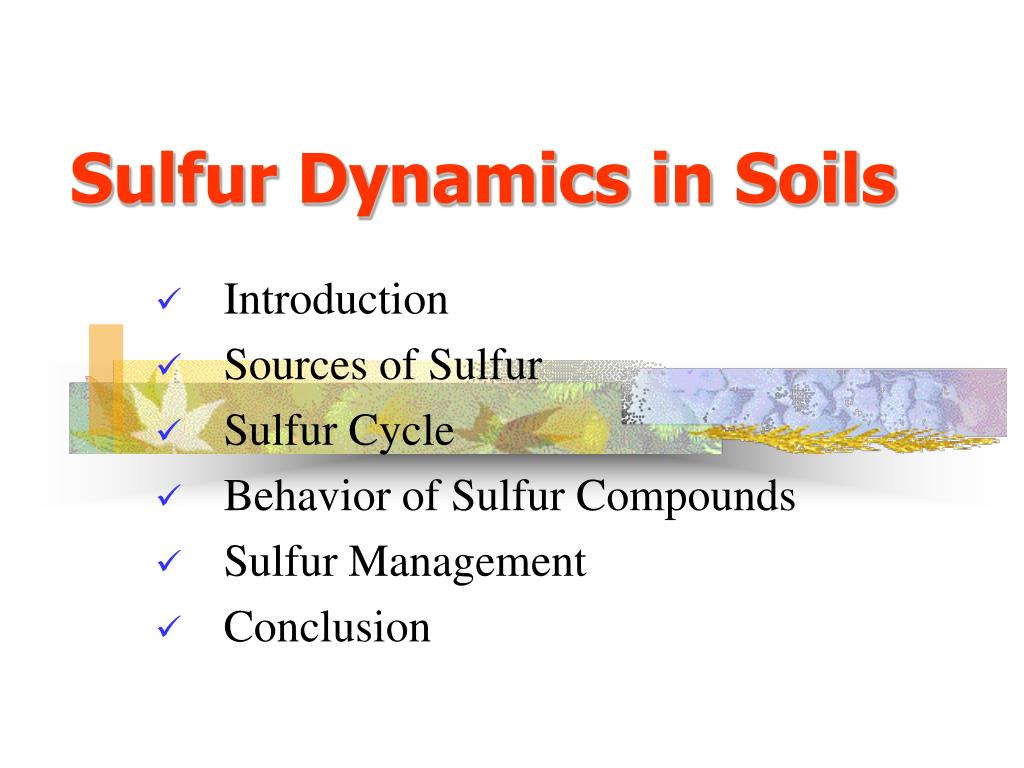 Sulfur Dynamics in Soils

✓ Introduction
✓ Sources of Sulfur
✓ Sulfur Cycle
✓ Behavior of Sulfur Compounds
✓ Sulfur Management
✓ Conclusion